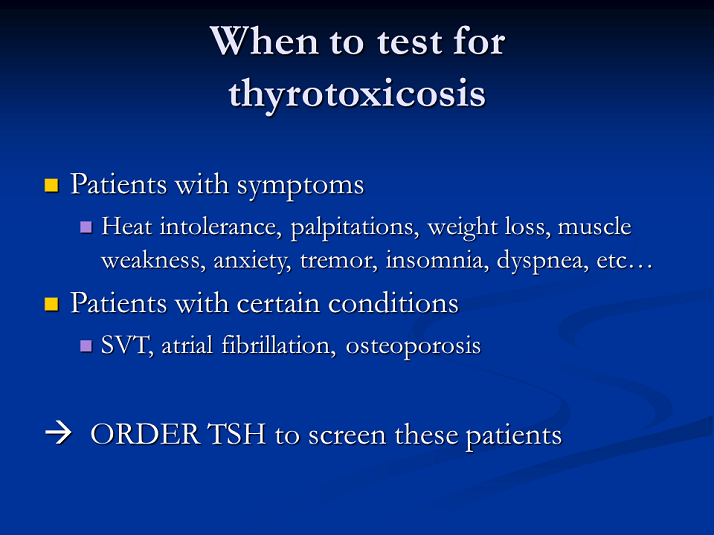 When to test for thyrotoxicosis

- Patients with symptoms
  - Heat intolerance, palpitations, weight loss, muscle weakness, anxiety, tremor, insomnia, dyspnea, etc…
- Patients with certain conditions
  - SVT, atrial fibrillation, osteoporosis

→ ORDER TSH to screen these patients